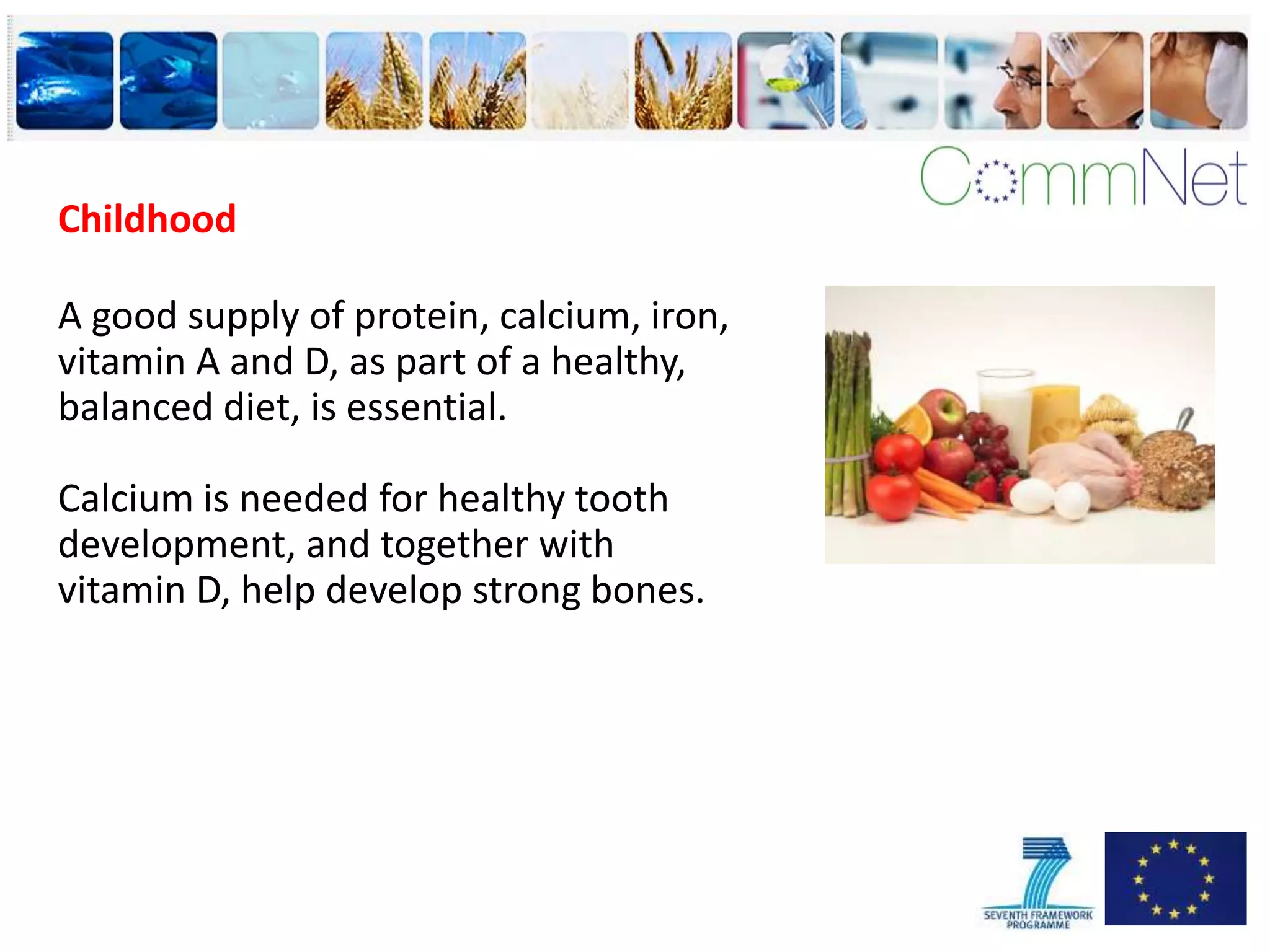 CommNet

Childhood

A good supply of protein, calcium, iron, vitamin A and D, as part of a healthy, balanced diet, is essential.

Calcium is needed for healthy tooth development, and together with vitamin D, help develop strong bones.

SEVENTH FRAMEWORK PROGRAMME